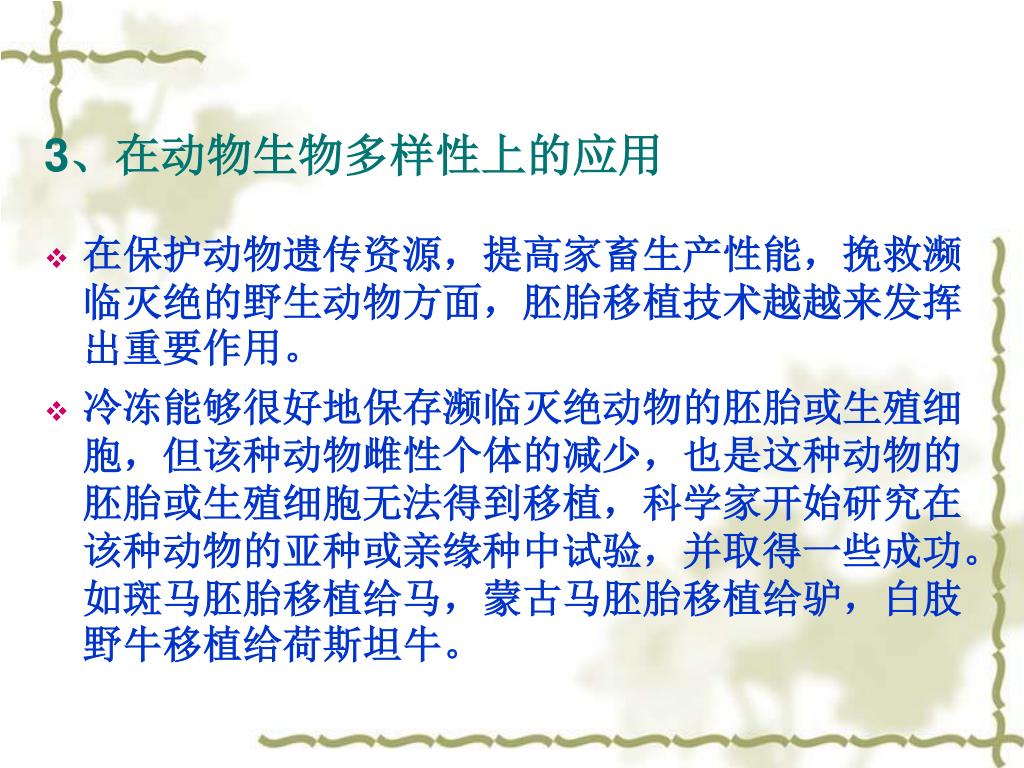 3、在动物生物多样性上的应用

❖ 在保护动物遗传资源，提高家畜生产性能，挽救濒临灭绝的野生动物方面，胚胎移植技术越越来发挥出重要作用。

❖ 冷冻能够很好地保存濒临灭绝动物的胚胎或生殖细胞，但该种动物雌性个体的减少，也是这种动物的胚胎或生殖细胞无法得到移植，科学家开始研究在该种动物的亚种或亲缘种中试验，并取得一些成功。如斑马胚胎移植给马，蒙古马胚胎移植给驴，白肢野牛移植给荷斯坦牛。